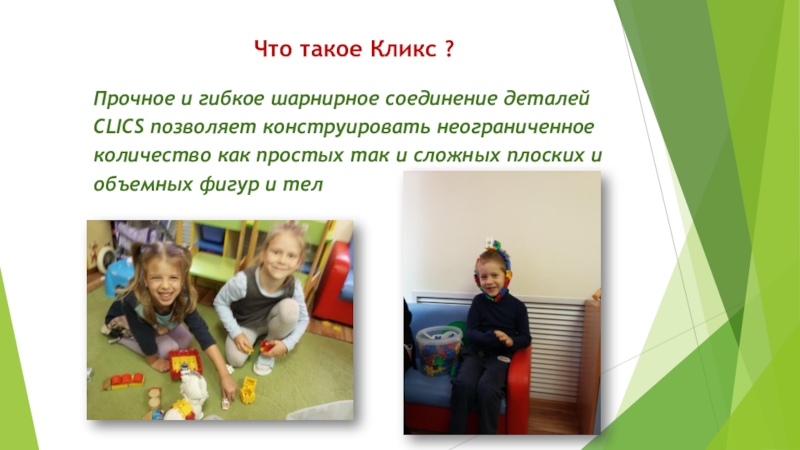 Что такое Кликс ?

Прочное и гибкое шарнирное соединение деталей CLICS позволяет конструировать неограниченное количество как простых так и сложных плоских и объемных фигур и тел